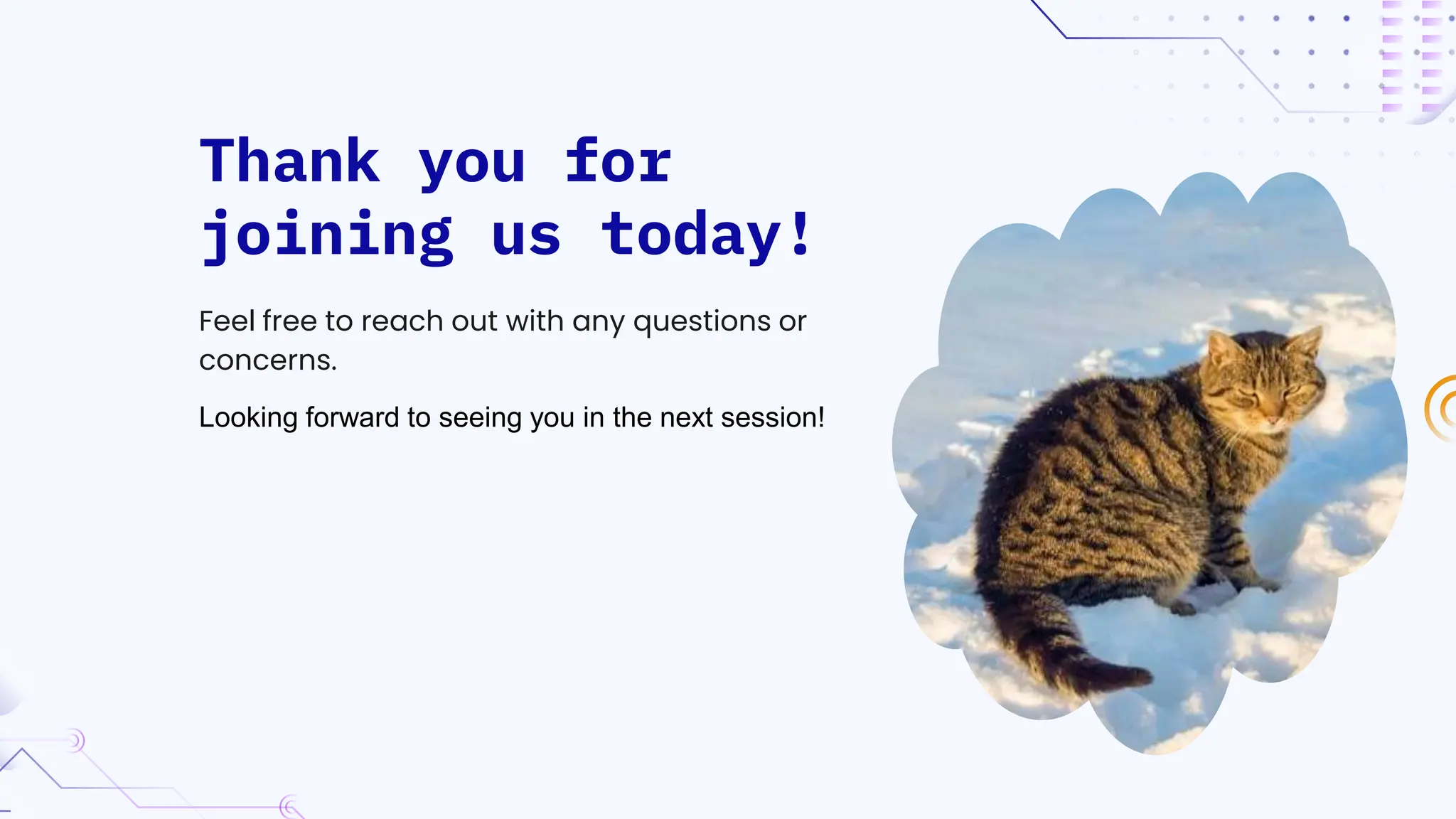 Thank you for joining us today!

Feel free to reach out with any questions or concerns.

Looking forward to seeing you in the next session!